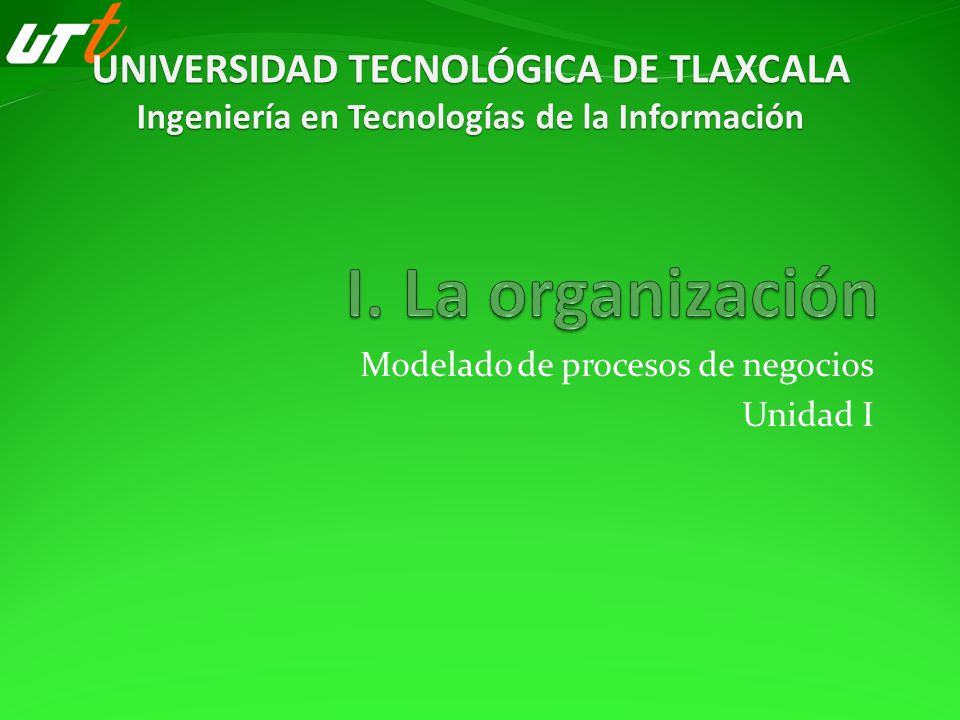 UTt
UNIVERSIDAD TECNOLÓGICA DE TLAXCALA
Ingeniería en Tecnologías de la Información

I. La organización

Modelado de procesos de negocios
Unidad I